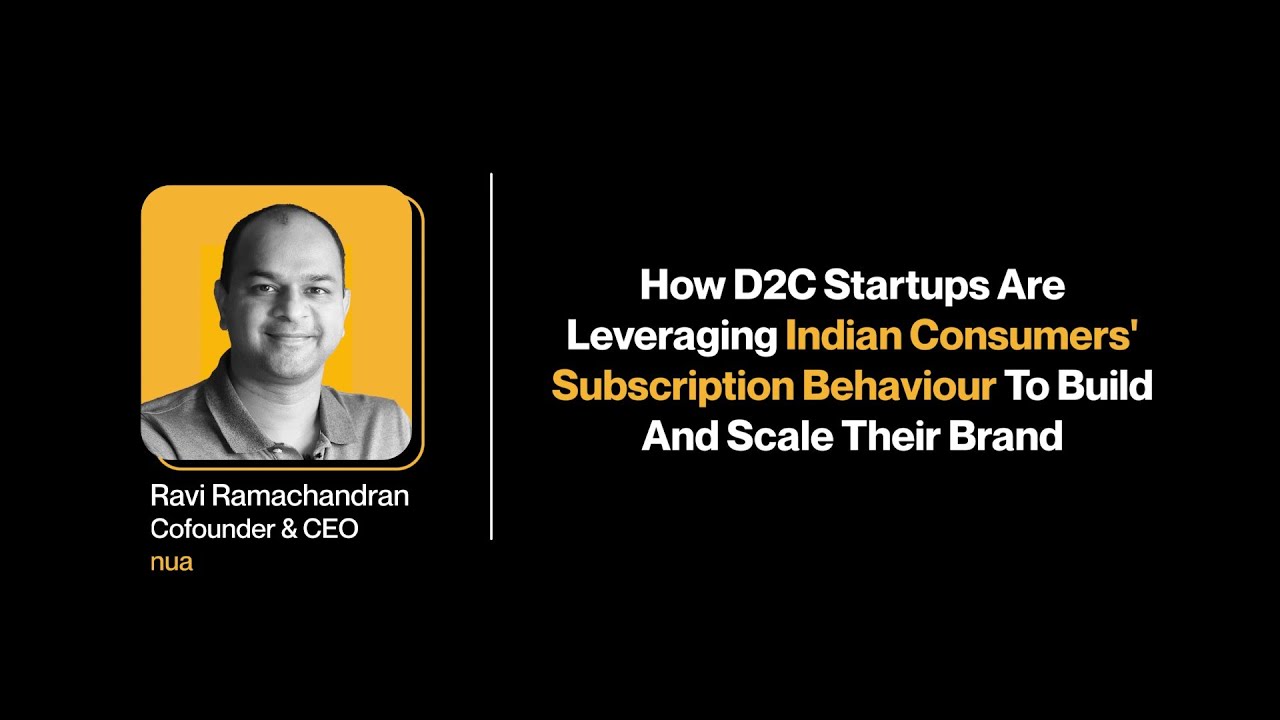 Ravi Ramachandran
Cofounder & CEO
nua

How D2C Startups Are Leveraging Indian Consumers' Subscription Behaviour To Build And Scale Their Brand